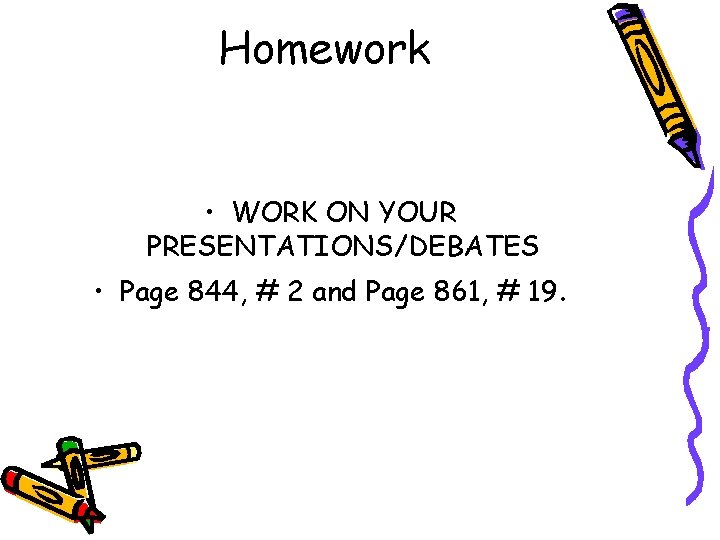 Homework

• WORK ON YOUR PRESENTATIONS/DEBATES
• Page 844, # 2 and Page 861, # 19.